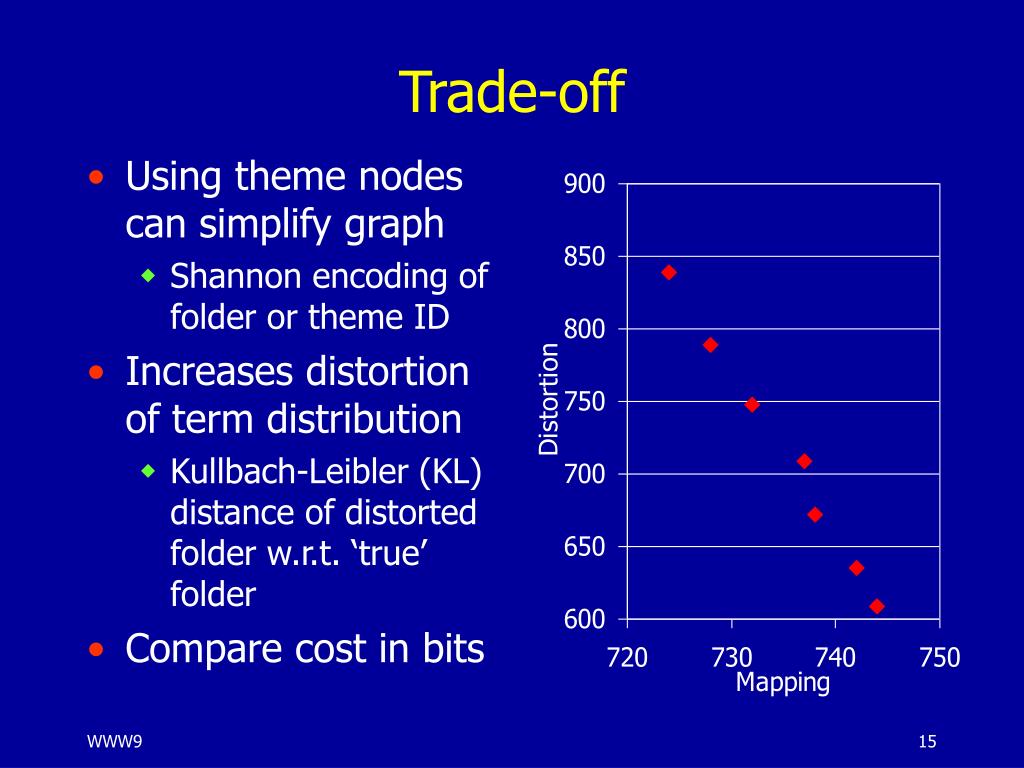 Trade-off

• Using theme nodes can simplify graph
  ◆ Shannon encoding of folder or theme ID
• Increases distortion of term distribution
  ◆ Kullbach-Leibler (KL) distance of distorted folder w.r.t. ‘true’ folder
• Compare cost in bits

900
850
800
750
700
650
600
Distortion
720
730
740
750
Mapping

WWW9

15